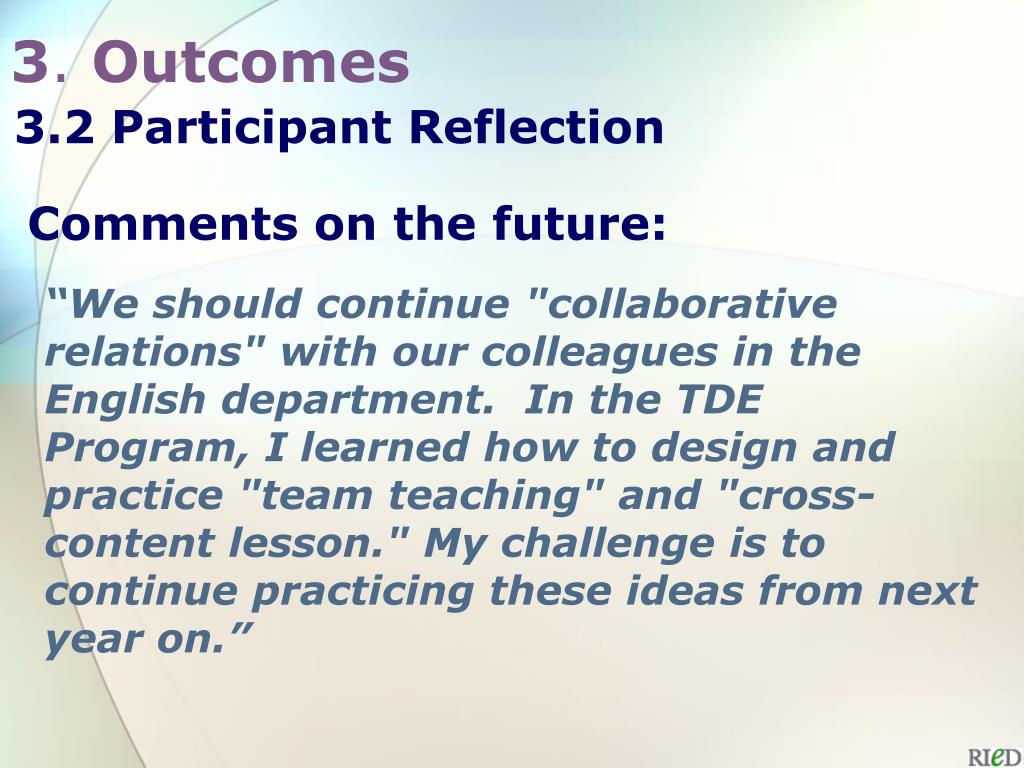 3. Outcomes
3.2 Participant Reflection

Comments on the future:

“We should continue "collaborative relations" with our colleagues in the English department.  In the TDE Program, I learned how to design and practice "team teaching" and "cross-content lesson." My challenge is to continue practicing these ideas from next year on.”

RIeD